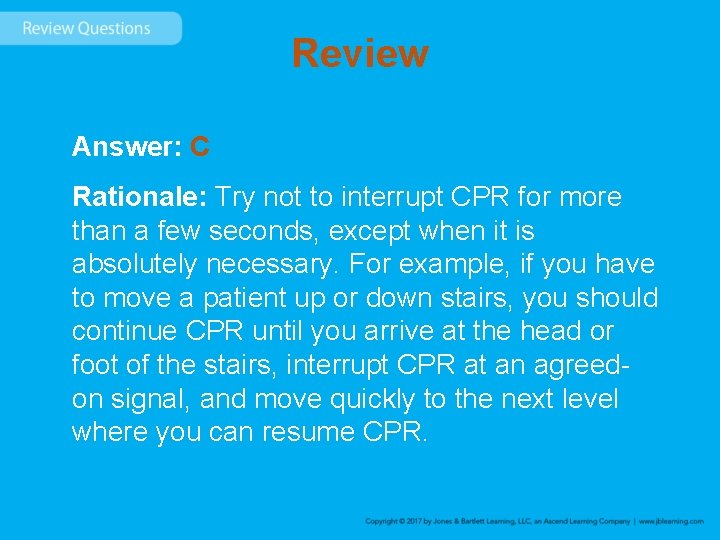 Review Questions

Review

Answer: C

Rationale: Try not to interrupt CPR for more than a few seconds, except when it is absolutely necessary. For example, if you have to move a patient up or down stairs, you should continue CPR until you arrive at the head or foot of the stairs, interrupt CPR at an agreed-on signal, and move quickly to the next level where you can resume CPR.

Copyright © 2017 by Jones & Bartlett Learning, LLC, an Ascend Learning Company | www.jblearning.com